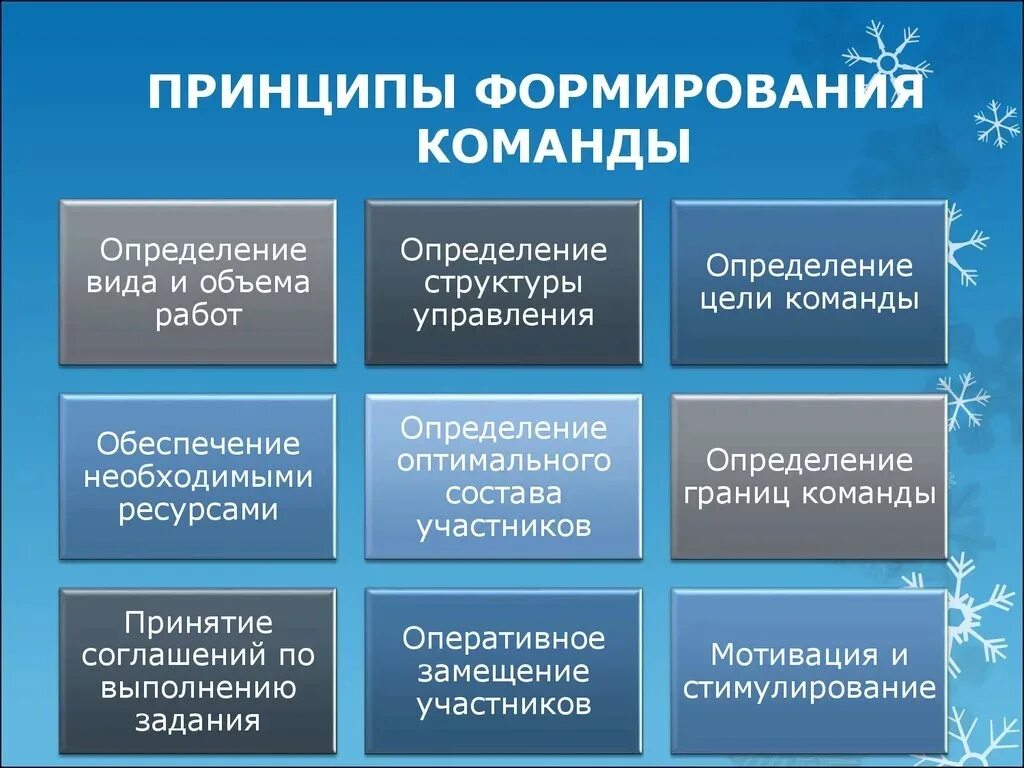 ПРИНЦИПЫ ФОРМИРОВАНИЯ КОМАНДЫ

Определение вида и объема работ

Определение структуры управления

Определение цели команды

Обеспечение необходимыми ресурсами

Определение оптимального состава участников

Определение границ команды

Принятие соглашений по выполнению задания

Оперативное замещение участников

Мотивация и стимулирование